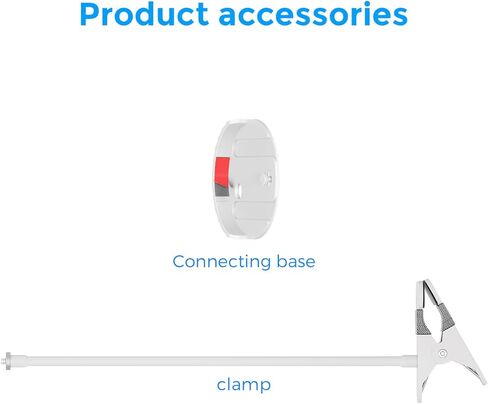 Product accessories

Connecting base

clamp